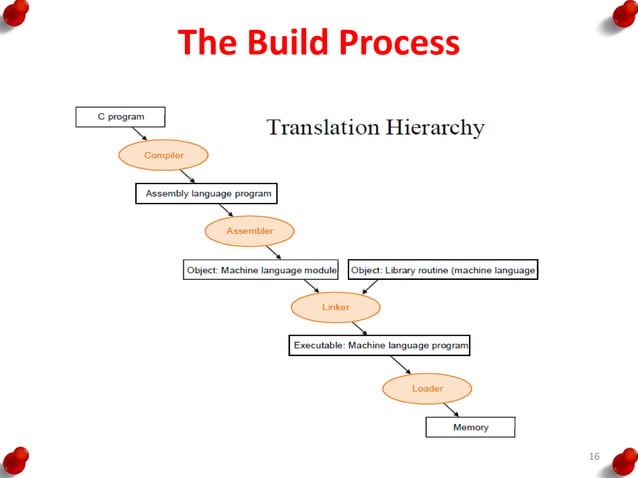 The Build Process

Translation Hierarchy

C program

Compiler

Assembly language program

Assembler

Object: Machine language module

Object: Library routine (machine language

Linker

Executable: Machine language program

Loader

Memory

16